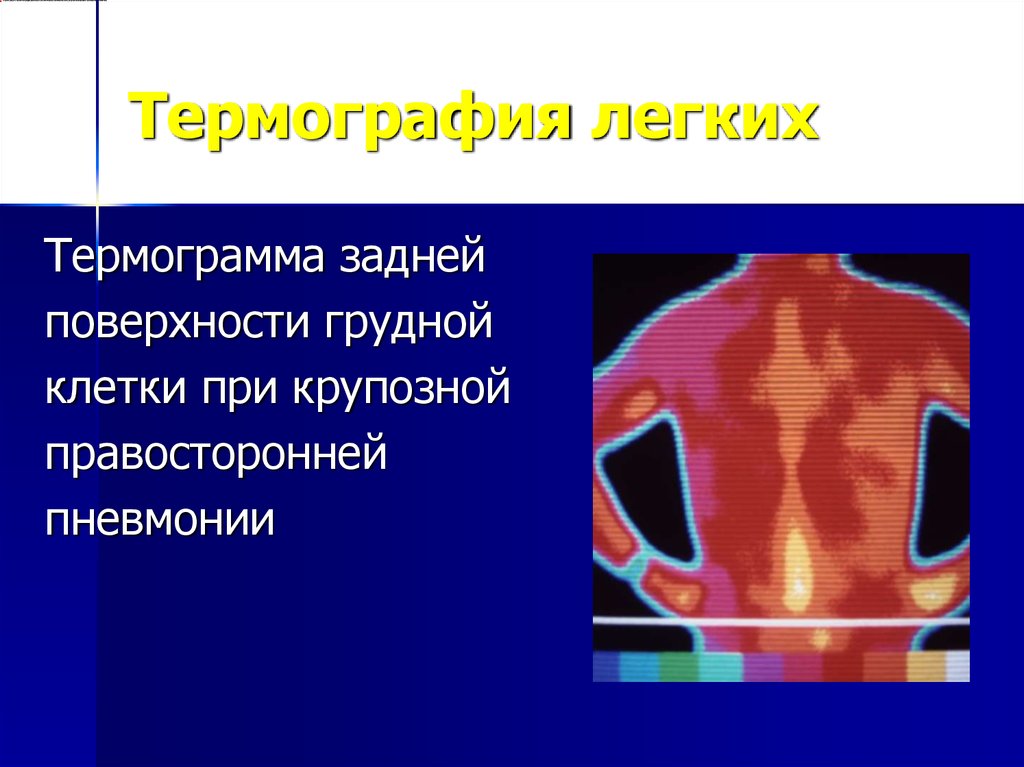 Термография легких

Термограмма задней поверхности грудной клетки при крупозной правосторонней пневмонии